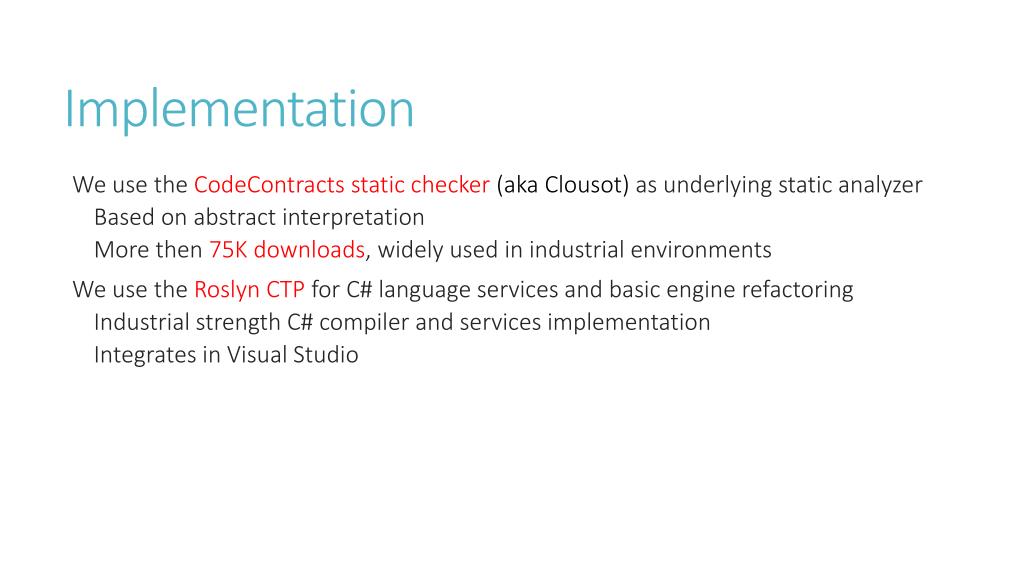 Implementation

We use the CodeContracts static checker (aka Clousot) as underlying static analyzer

Based on abstract interpretation

More then 75K downloads, widely used in industrial environments

We use the Roslyn CTP for C# language services and basic engine refactoring

Industrial strength C# compiler and services implementation

Integrates in Visual Studio